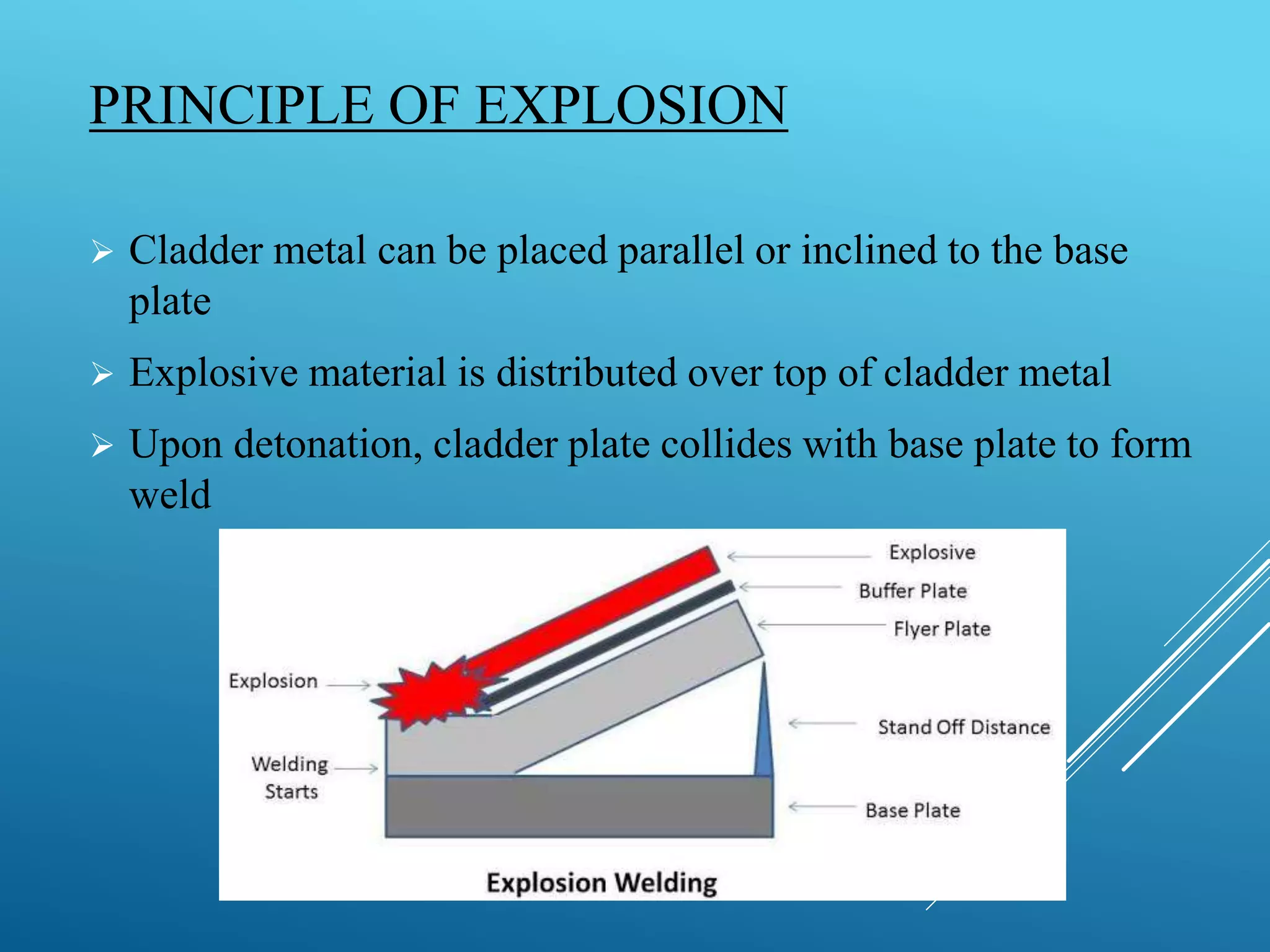 PRINCIPLE OF EXPLOSION

➢ Cladder metal can be placed parallel or inclined to the base plate

➢ Explosive material is distributed over top of cladder metal

➢ Upon detonation, cladder plate collides with base plate to form weld

Explosive

Buffer Plate

Flyer Plate

Explosion

Stand Off Distance

Welding Starts

Base Plate

Explosion Welding